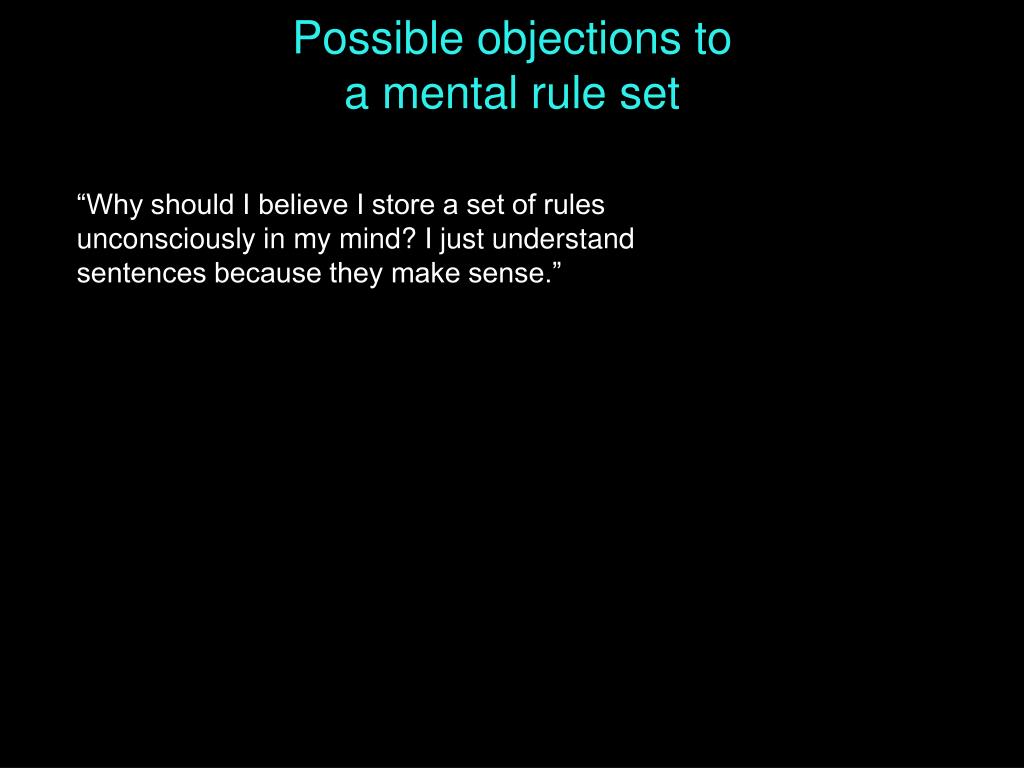 Possible objections to
a mental rule set

“Why should I believe I store a set of rules unconsciously in my mind? I just understand sentences because they make sense.”